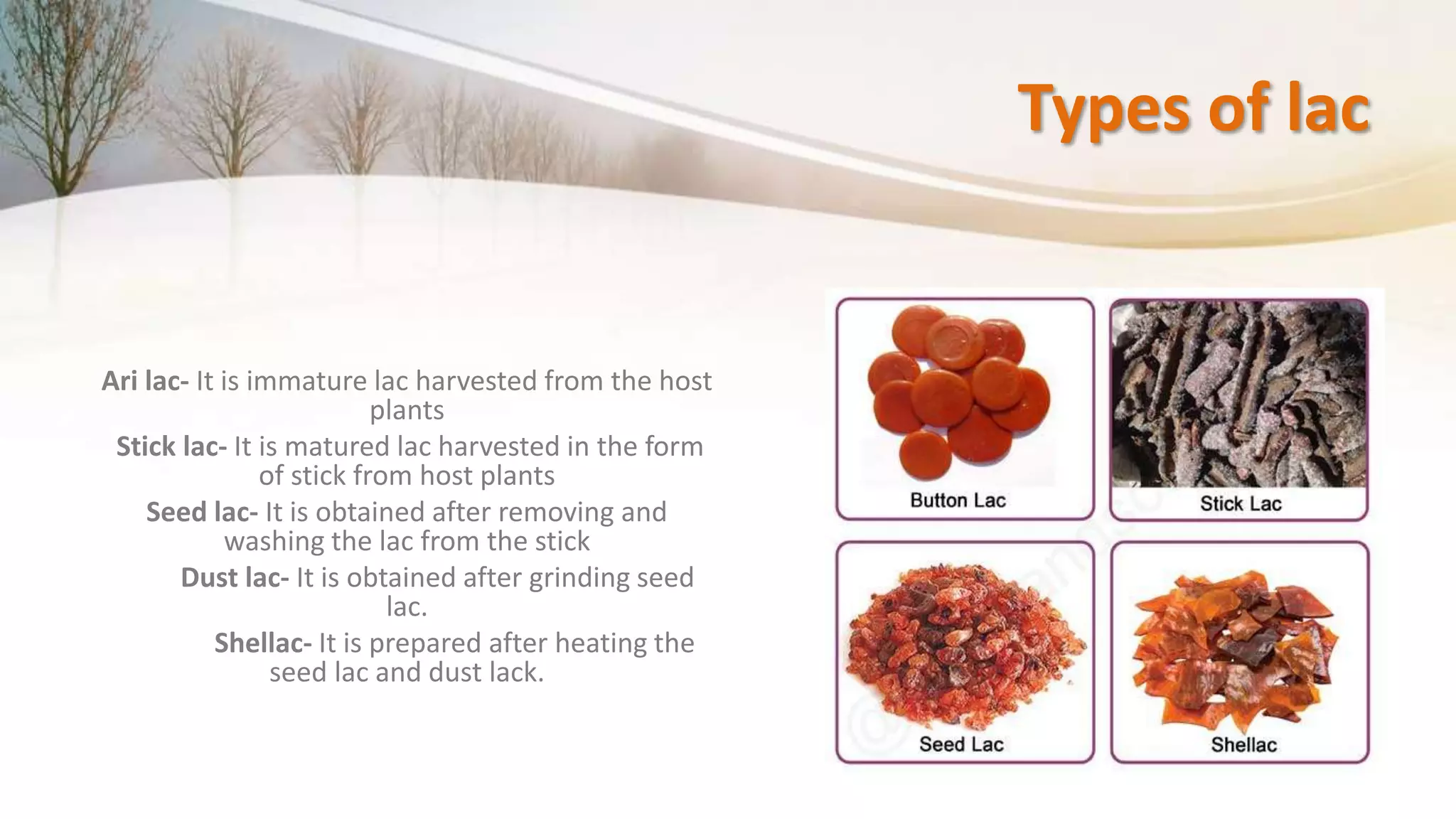 Types of lac

Ari lac- It is immature lac harvested from the host plants

Stick lac- It is matured lac harvested in the form of stick from host plants

Seed lac- It is obtained after removing and washing the lac from the stick

Dust lac- It is obtained after grinding seed lac.

Shellac- It is prepared after heating the seed lac and dust lack.

Button Lac

Stick Lac

Seed Lac

Shellac